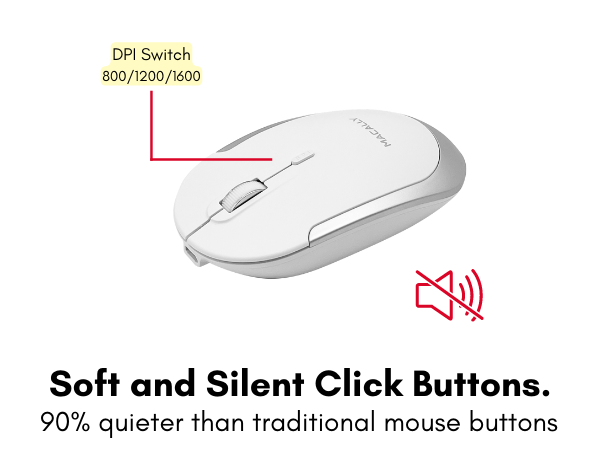 DPI Switch
800/1200/1600

MACALLY

Soft and Silent Click Buttons.
90% quieter than traditional mouse buttons